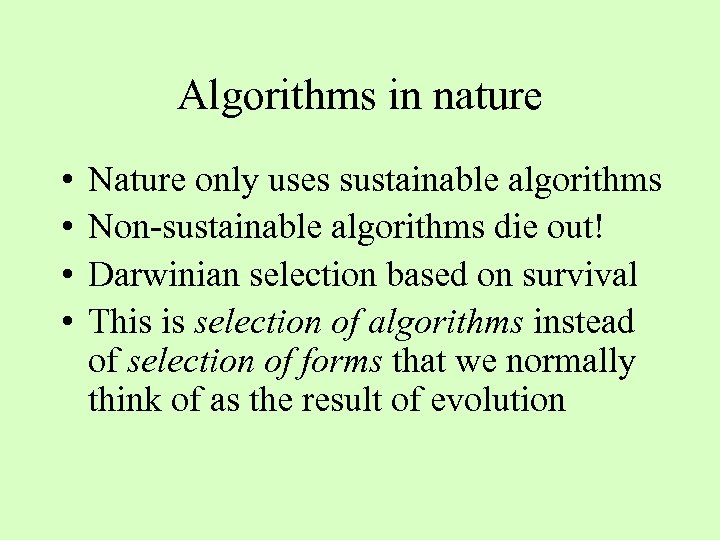 Algorithms in nature

• Nature only uses sustainable algorithms
• Non-sustainable algorithms die out!
• Darwinian selection based on survival
• This is selection of algorithms instead of selection of forms that we normally think of as the result of evolution